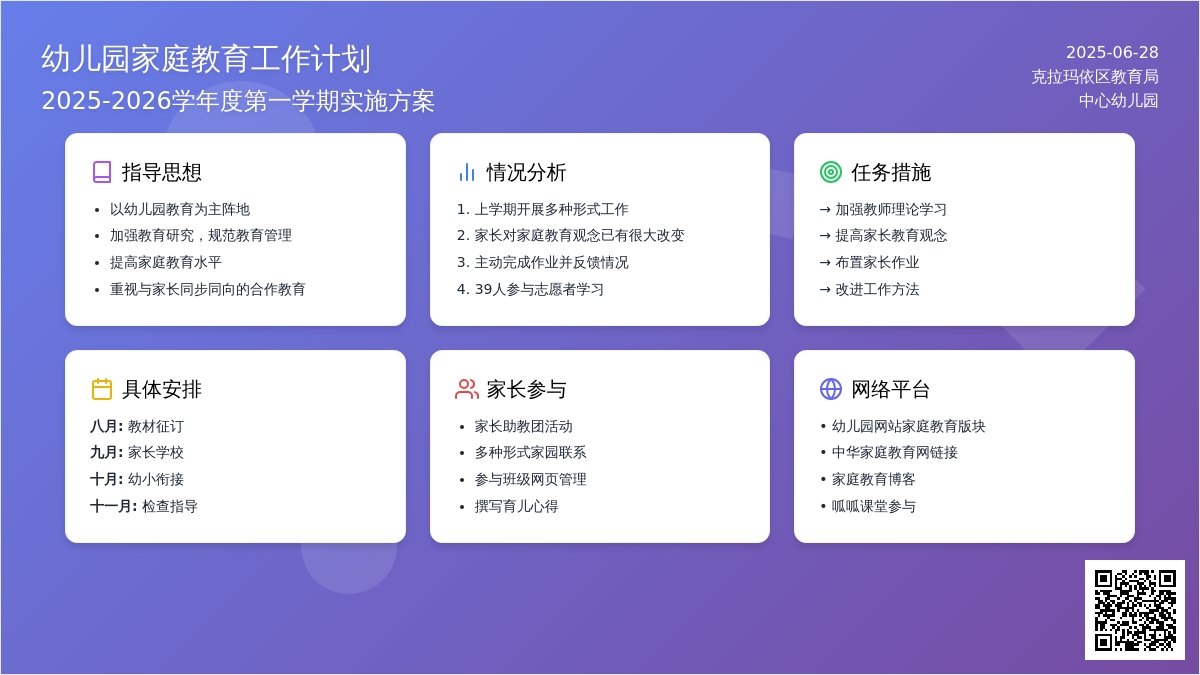 幼儿园家庭教育工作计划
2025-2026学年度第一学期实施方案

2025-06-28
克拉玛依区教育局
中心幼儿园

指导思想
• 以幼儿园教育为主阵地
• 加强教育研究，规范教育管理
• 提高家庭教育水平
• 重视与家长同步同向的合作教育

情况分析
1. 上学期开展多种形式工作
2. 家长对家庭教育观念已有很大改变
3. 主动完成作业并反馈情况
4. 39人参与志愿者学习

任务措施
→ 加强教师理论学习
→ 提高家长教育观念
→ 布置家长作业
→ 改进工作方法

具体安排
八月: 教材征订
九月: 家长学校
十月: 幼小衔接
十一月: 检查指导

家长参与
• 家长助教团活动
• 多种形式家园联系
• 参与班级网页管理
• 撰写育儿心得

网络平台
• 幼儿园网站家庭教育版块
• 中华家庭教育网链接
• 家庭教育博客
• 呱呱课堂参与